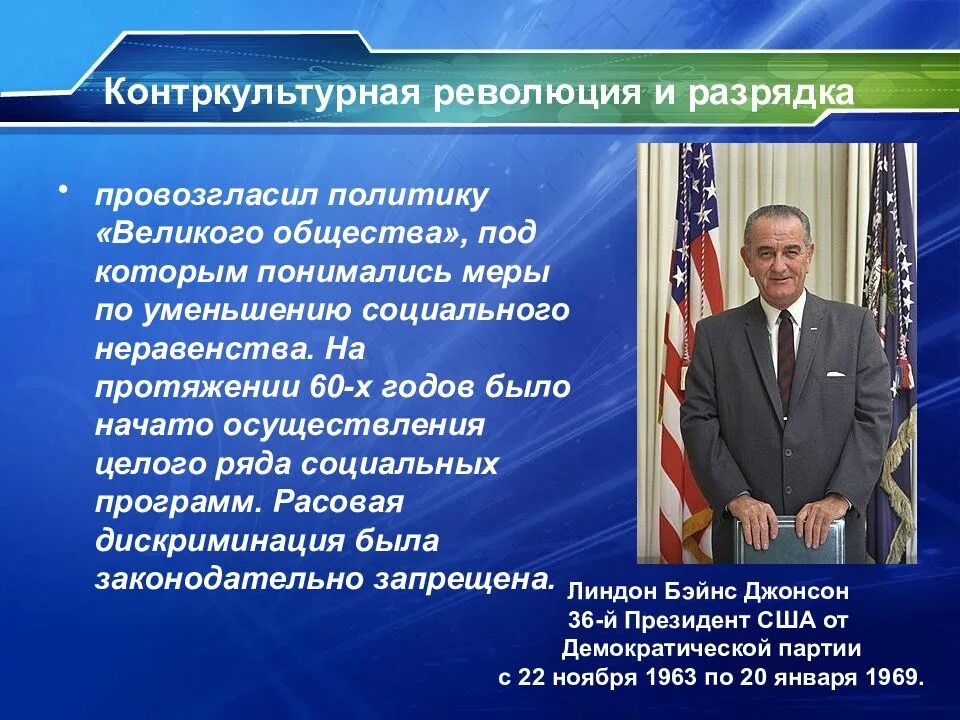 Контркультурная революция и разрядка

• провозгласил политику «Великого общества», под которым понимались меры по уменьшению социального неравенства. На протяжении 60-х годов было начато осуществления целого ряда социальных программ. Расовая дискриминация была законодательно запрещена.

Линдон Бэйнс Джонсон
36-й Президент США от Демократической партии
с 22 ноября 1963 по 20 января 1969.